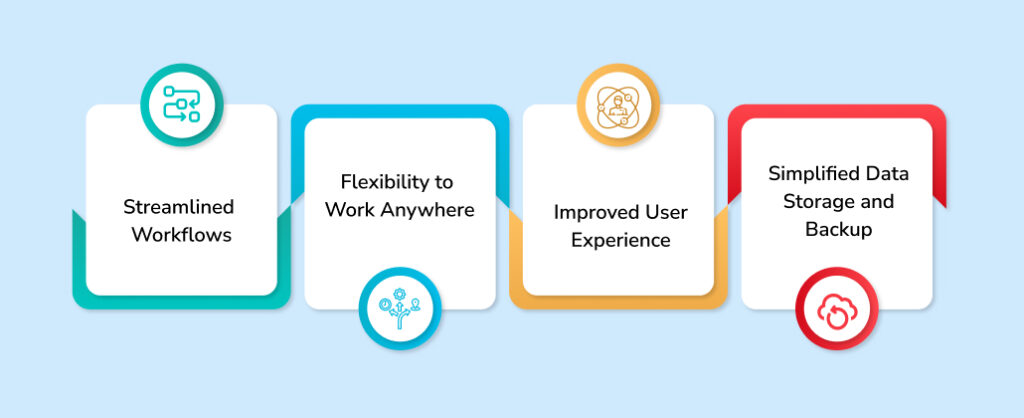 Streamlined Workflows

Flexibility to Work Anywhere

Improved User Experience

Simplified Data Storage and Backup